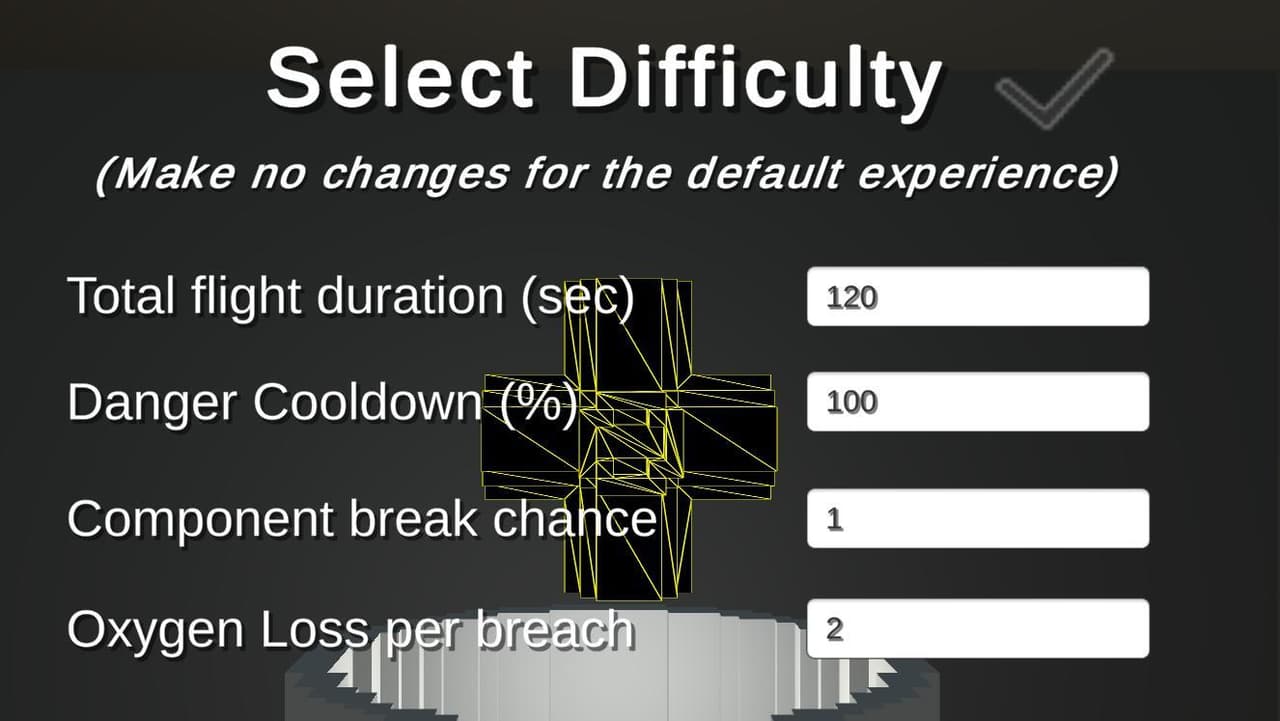 Select Difficulty

(Make no changes for the default experience)

Total flight duration (sec) 120

Danger Cooldown (%) 100

Component break chance 1

Oxygen Loss per breach 2